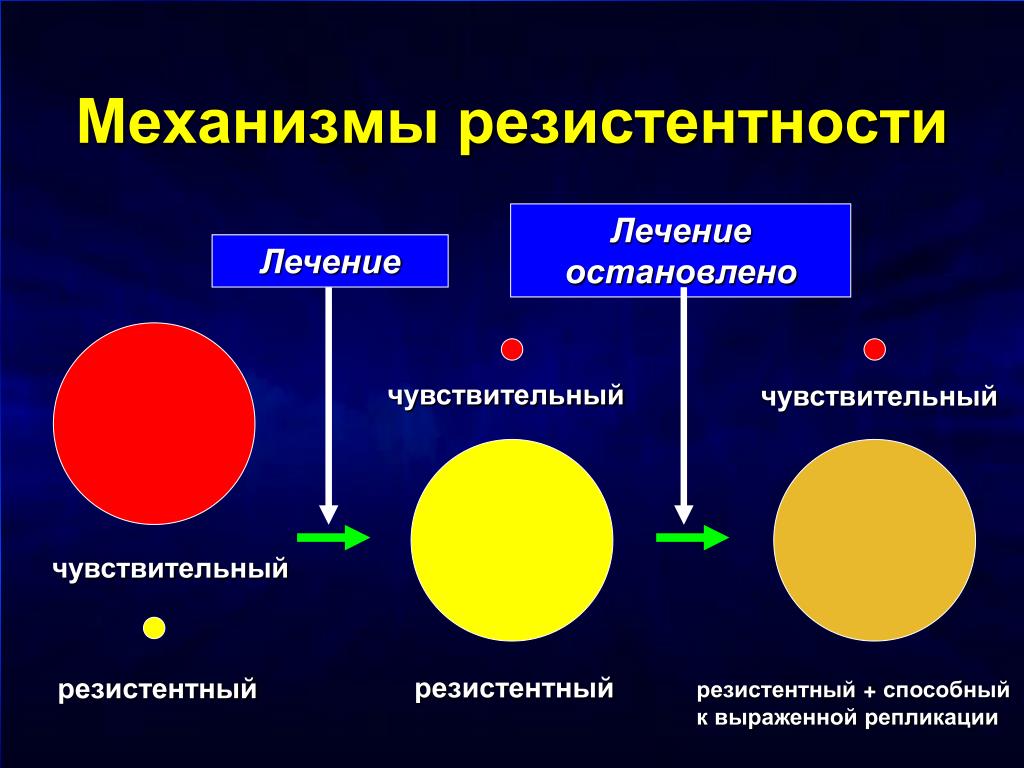 Механизмы резистентности

Лечение

Лечение остановлено

чувствительный

чувствительный

чувствительный

резистентный

резистентный

резистентный + способный к выраженной репликации